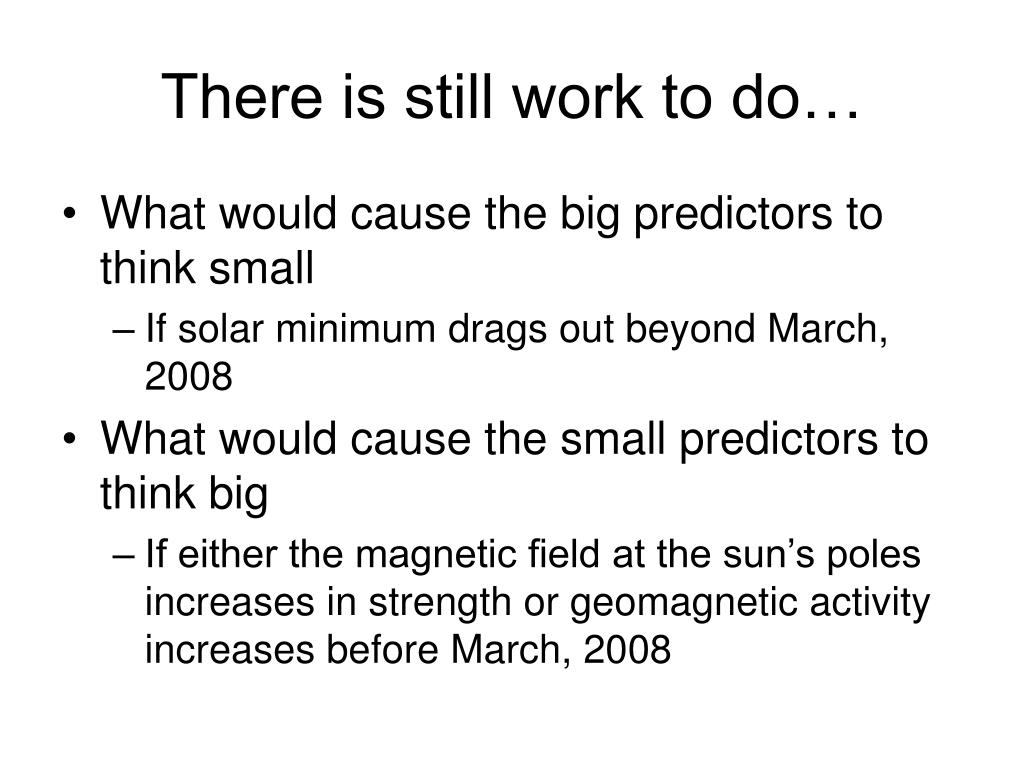 There is still work to do…

• What would cause the big predictors to think small
– If solar minimum drags out beyond March, 2008
• What would cause the small predictors to think big
– If either the magnetic field at the sun’s poles increases in strength or geomagnetic activity increases before March, 2008